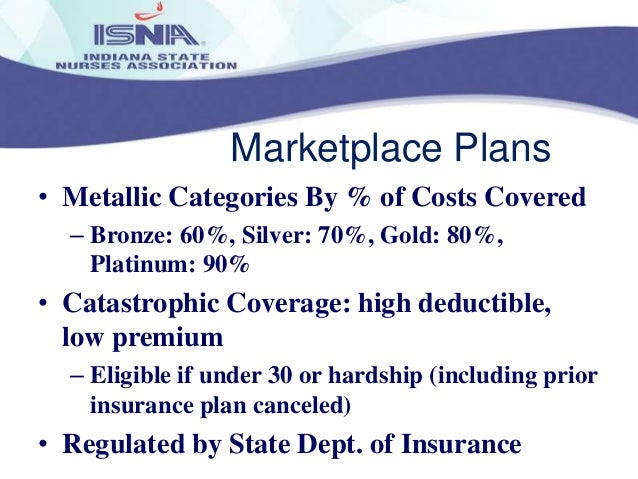 ISNA
INDIANA STATE NURSES ASSOCIATION

Marketplace Plans

• Metallic Categories By % of Costs Covered
– Bronze: 60%, Silver: 70%, Gold: 80%, Platinum: 90%
• Catastrophic Coverage: high deductible, low premium
– Eligible if under 30 or hardship (including prior insurance plan canceled)
• Regulated by State Dept. of Insurance